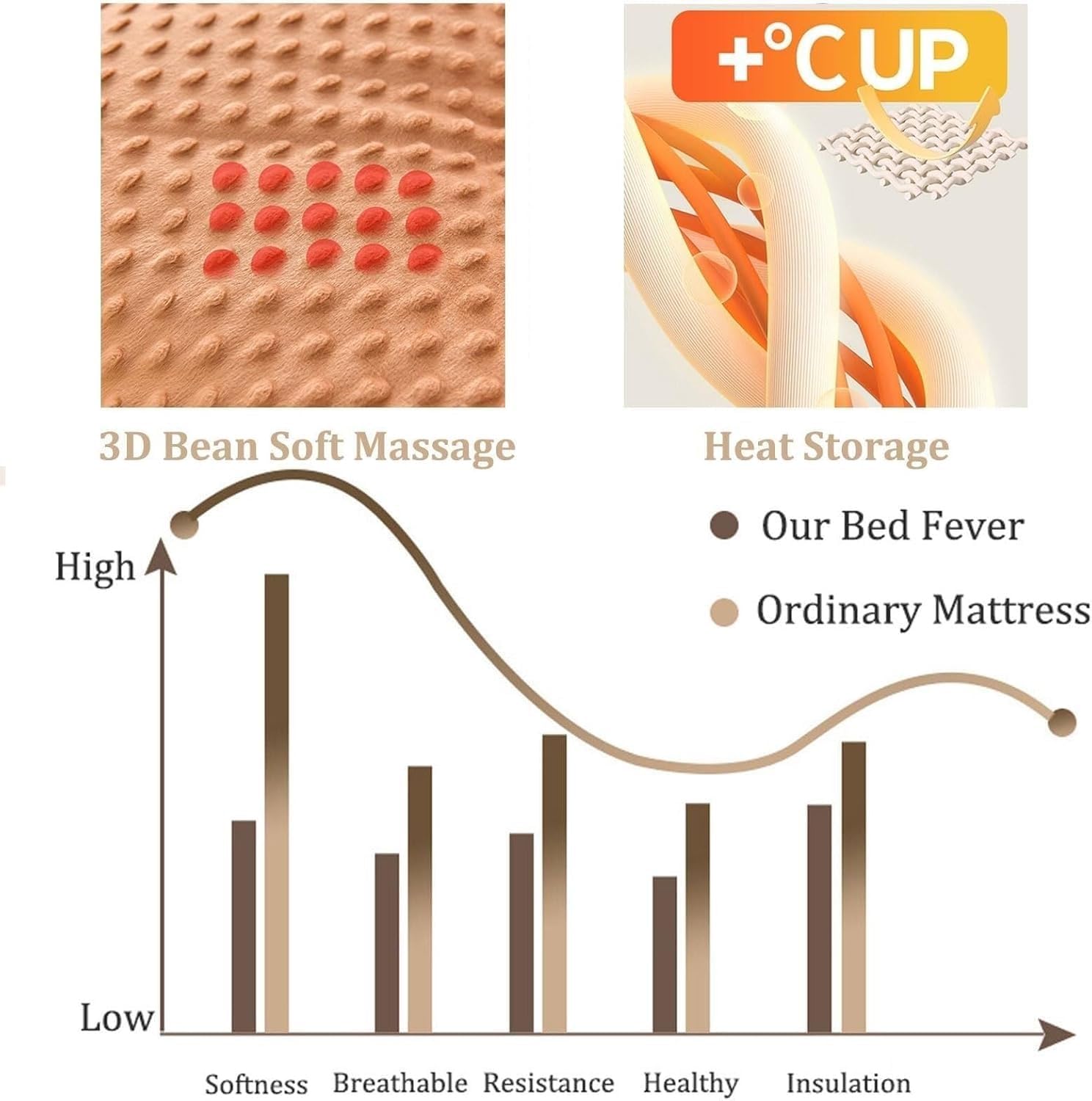 +°C UP

3D Bean Soft Massage

Heat Storage

Our Bed Fever

Ordinary Mattress

High

Low

Softness Breathable Resistance Healthy Insulation